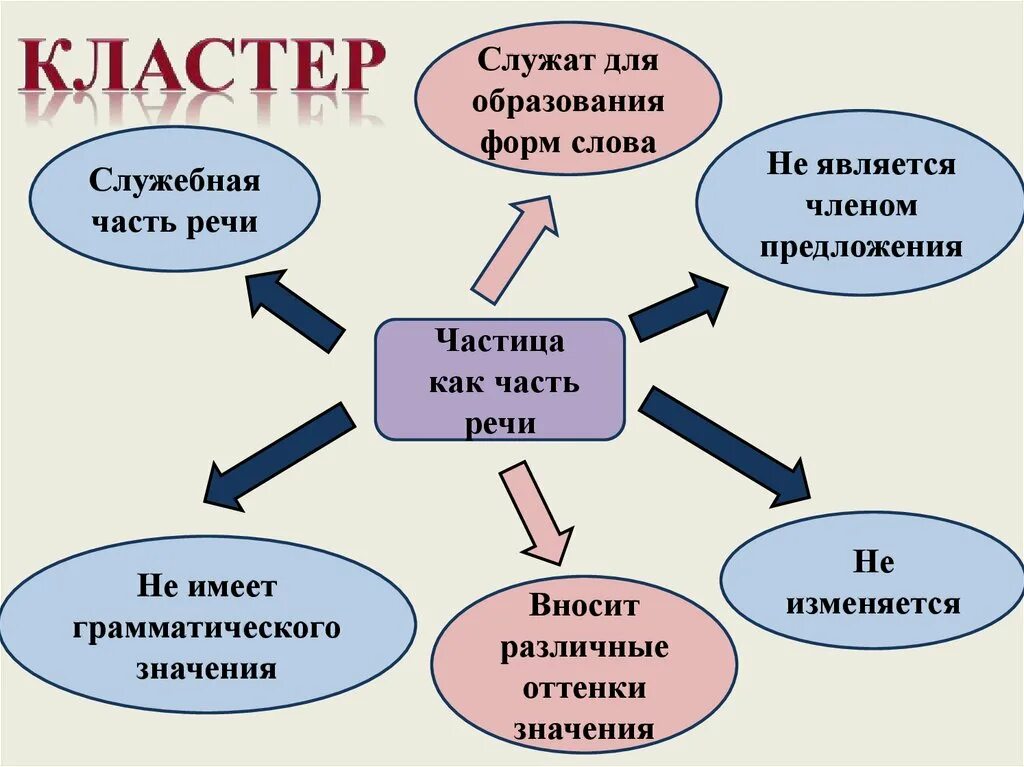 КЛАСТЕР

Служат для образования форм слова

Служебная часть речи

Не является членом предложения

Частица как часть речи

Не имеет грамматического значения

Вносит различные оттенки значения

Не изменяется